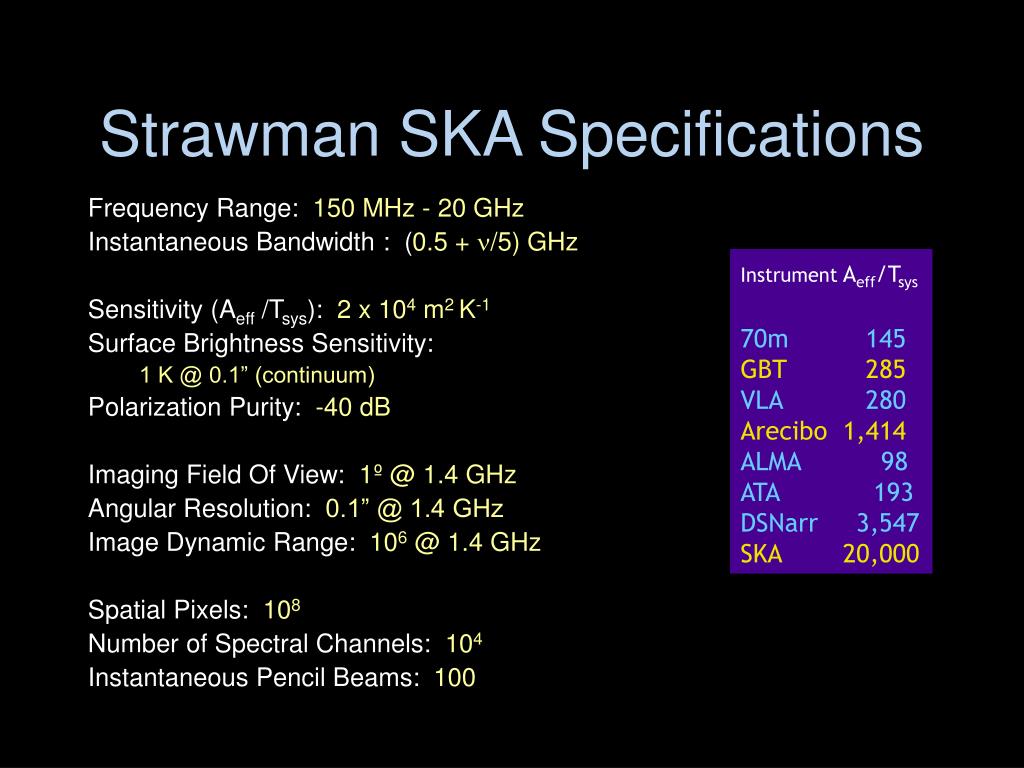 Strawman SKA Specifications

Frequency Range: 150 MHz - 20 GHz
Instantaneous Bandwidth : (0.5 + $\nu$/5) GHz

Sensitivity ($A_{eff}$ /$T_{sys}$): 2 x $10^4$ $m^2$ $K^{-1}$
Surface Brightness Sensitivity:
1 K @ 0.1” (continuum)
Polarization Purity: -40 dB

Imaging Field Of View: 1º @ 1.4 GHz
Angular Resolution: 0.1” @ 1.4 GHz
Image Dynamic Range: $10^6$ @ 1.4 GHz

Spatial Pixels: $10^8$
Number of Spectral Channels: $10^4$
Instantaneous Pencil Beams: 100

| Instrument | $A_{eff}$/$T_{sys}$ |
|---|---|
| 70m | 145 |
| GBT | 285 |
| VLA | 280 |
| Arecibo | 1,414 |
| ALMA | 98 |
| ATA | 193 |
| DSNarr | 3,547 |
| SKA | 20,000 |